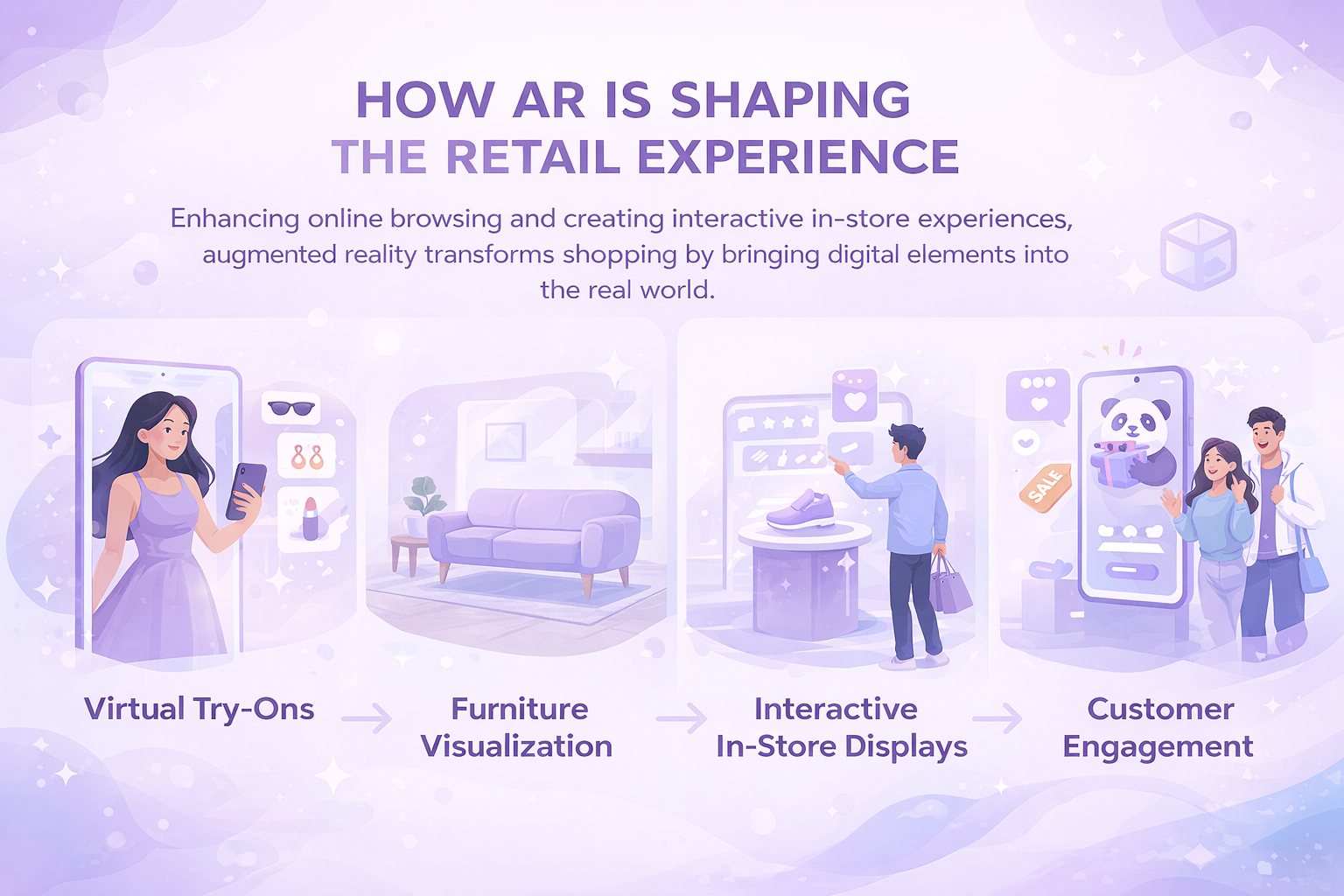 HOW AR IS SHAPING
THE RETAIL EXPERIENCE

Enhancing online browsing and creating interactive in-store experiences, augmented reality transforms shopping by bringing digital elements into the real world.

SALE

Virtual Try-Ons

Furniture Visualization

Interactive In-Store Displays

Customer Engagement